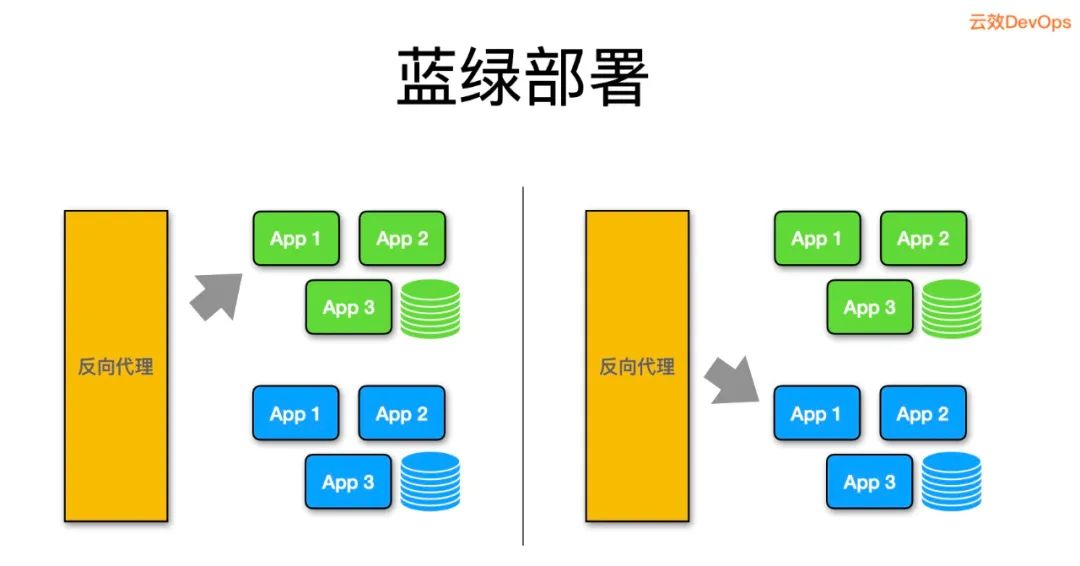 云效DevOps

蓝绿部署

反向代理

App 1
App 2
App 3

App 1
App 2
App 3

反向代理

App 1
App 2
App 3

App 1
App 2
App 3